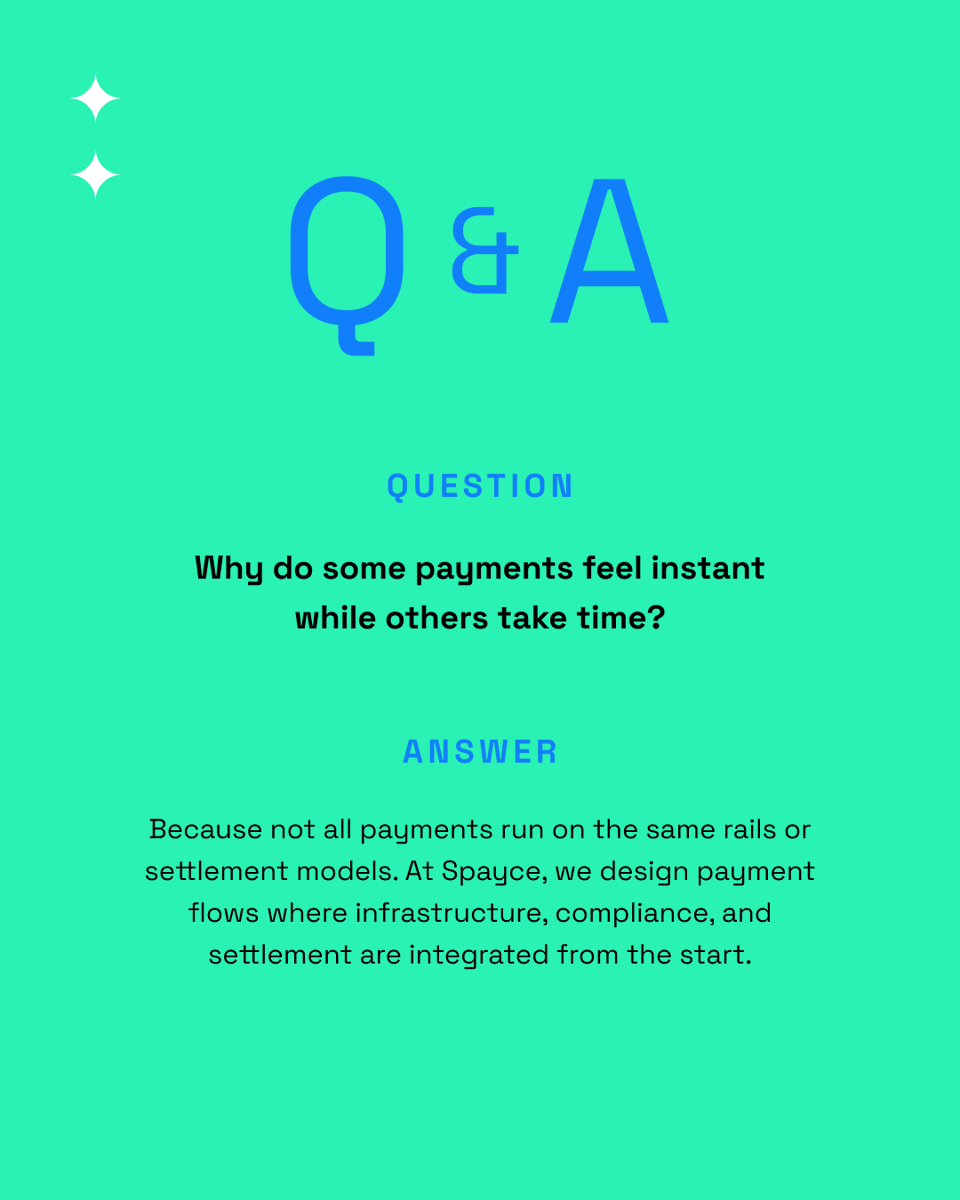 Q & A

QUESTION

Why do some payments feel instant while others take time?

ANSWER

Because not all payments run on the same rails or settlement models. At Spayce, we design payment flows where infrastructure, compliance, and settlement are integrated from the start.